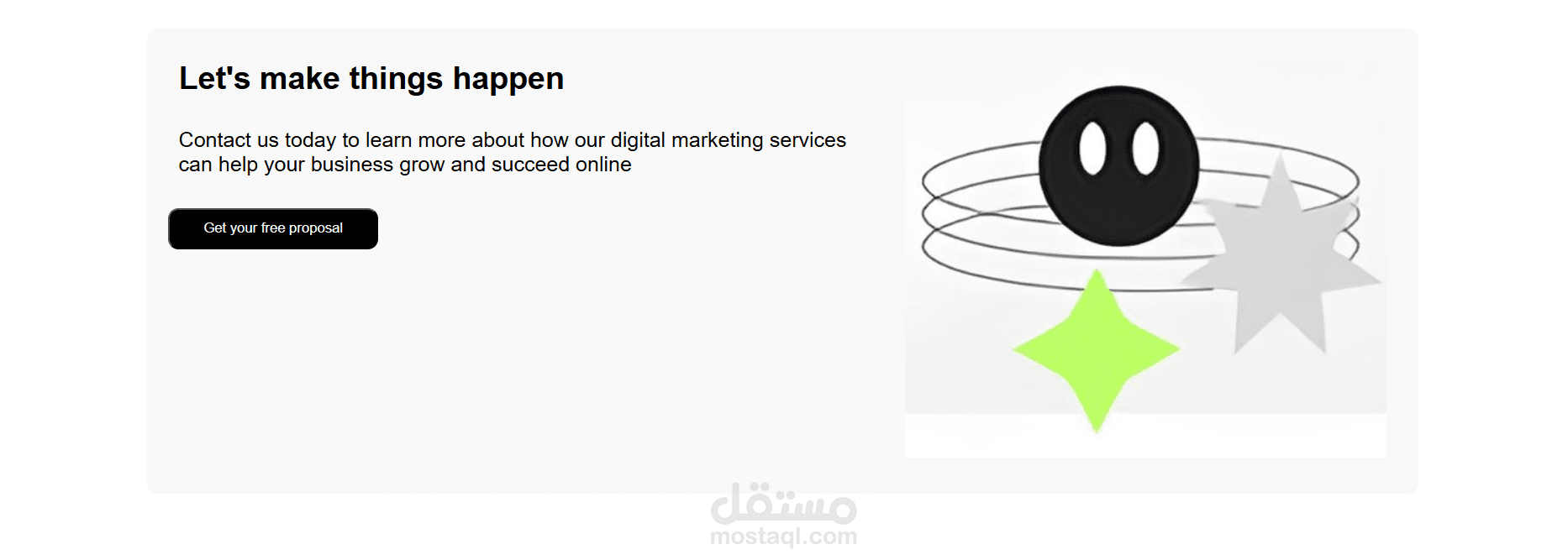 Let's make things happen

Contact us today to learn more about how our digital marketing services can help your business grow and succeed online

Get your free proposal

مستقل
mostaql.com